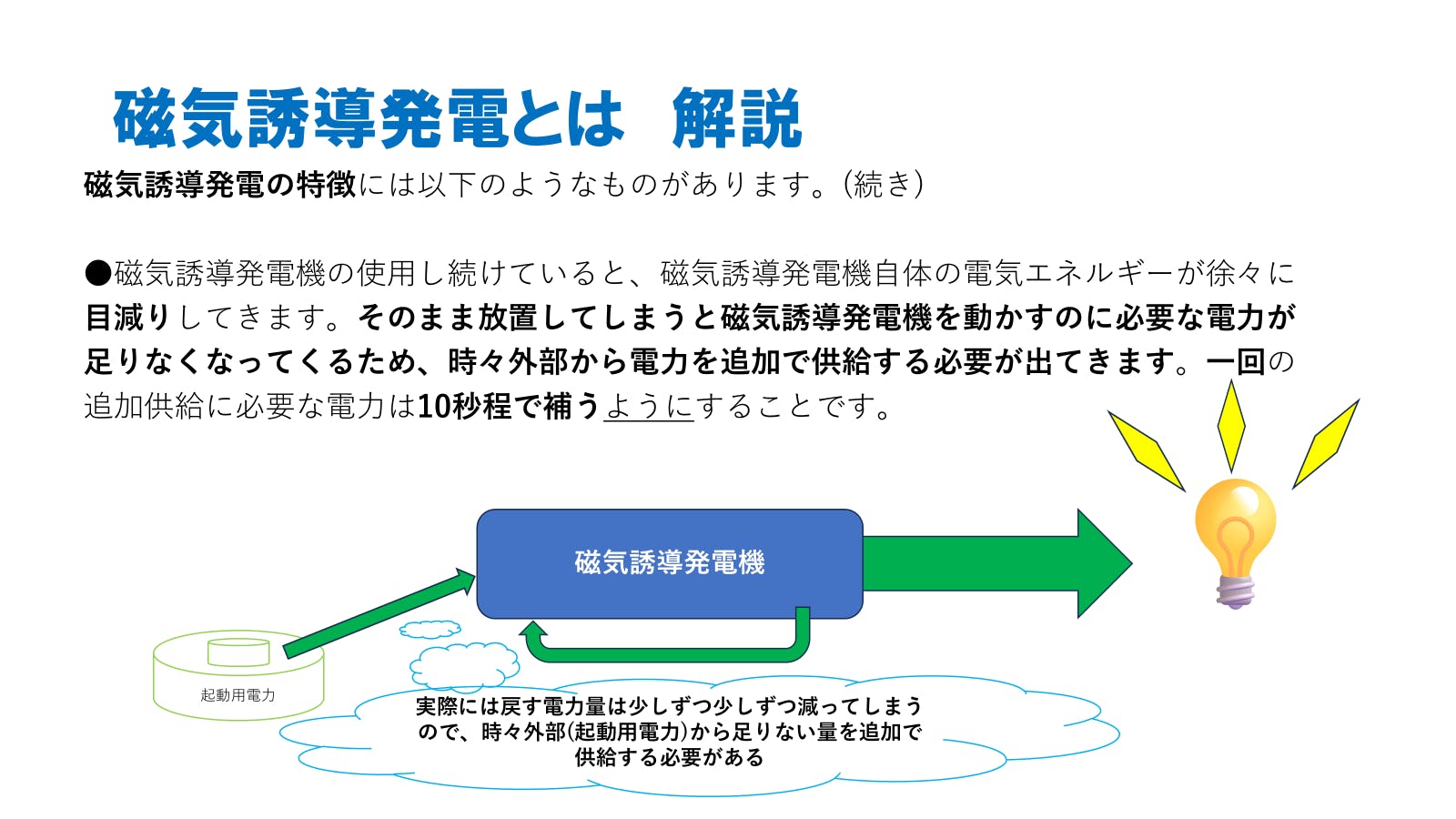 磁気誘導発電とは　解説

磁気誘導発電の特徴には以下のようなものがあります。(続き)

●磁気誘導発電機の使用し続けていると、磁気誘導発電機自体の電気エネルギーが徐々に目減りしてきます。そのまま放置してしまうと磁気誘導発電機を動かすのに必要な電力が足りなくなってくるため、時々外部から電力を追加で供給する必要が出てきます。一回の追加供給に必要な電力は10秒程で補うようにすることです。

磁気誘導発電機

起動用電力

実際には戻す電力量は少しずつ少しずつ減ってしまうので、時々外部(起動用電力)から足りない量を追加で供給する必要がある